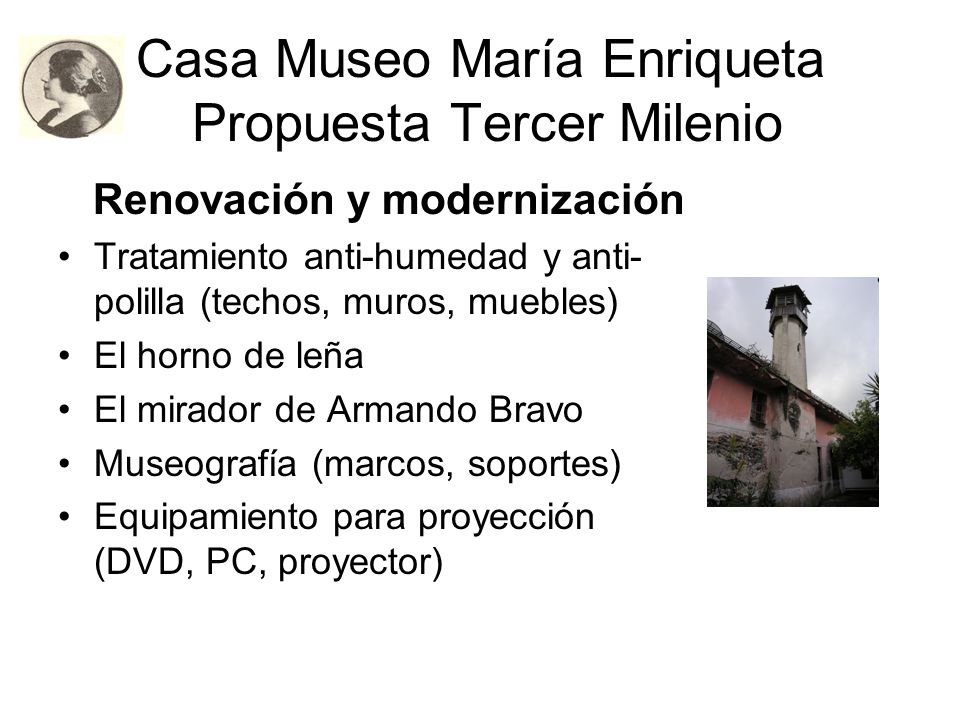 Casa Museo María Enriqueta
Propuesta Tercer Milenio

Renovación y modernización

• Tratamiento anti-humedad y anti-polilla (techos, muros, muebles)
• El horno de leña
• El mirador de Armando Bravo
• Museografía (marcos, soportes)
• Equipamiento para proyección (DVD, PC, proyector)